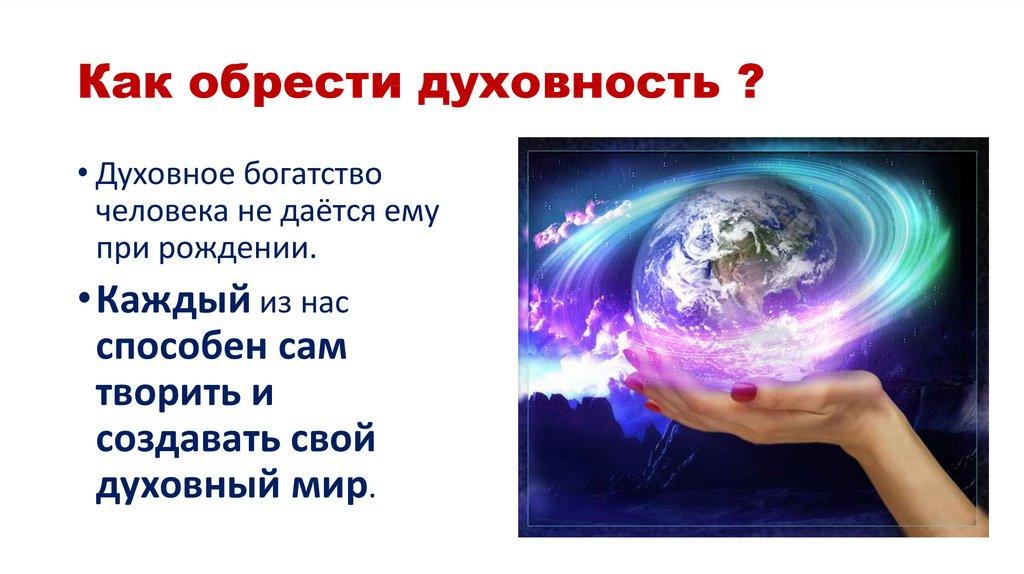 Как обрести духовность ?

• Духовное богатство человека не даётся ему при рождении.

• Каждый из нас способен сам творить и создавать свой духовный мир.